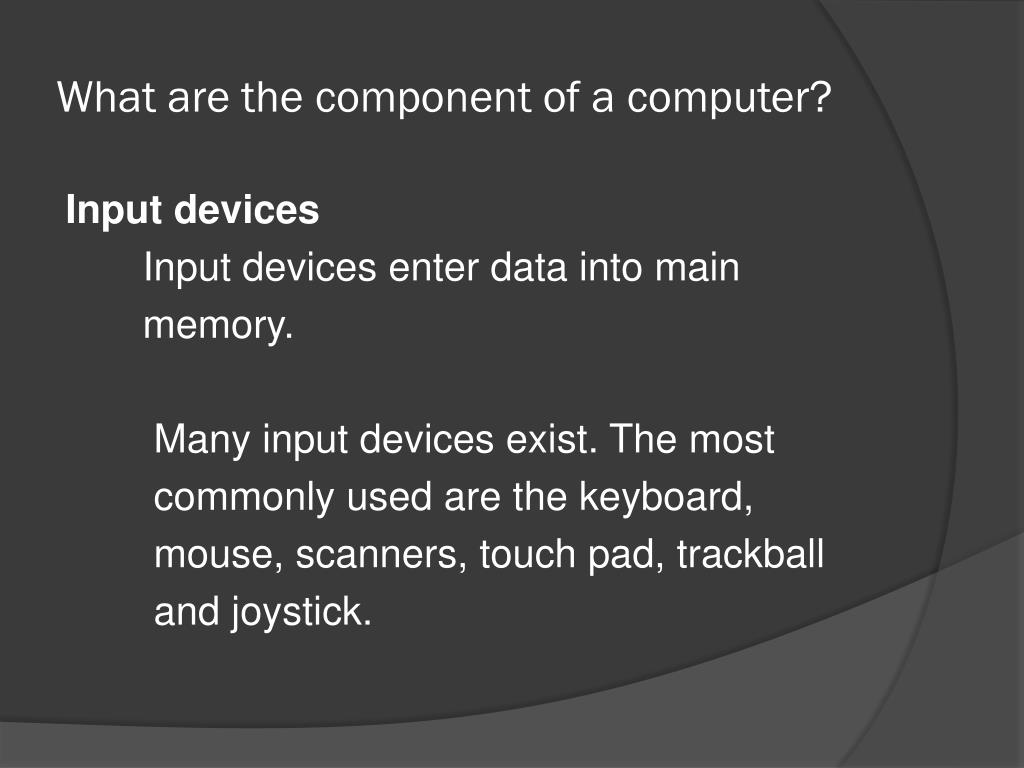 What are the component of a computer?

Input devices

Input devices enter data into main memory.

Many input devices exist. The most commonly used are the keyboard, mouse, scanners, touch pad, trackball and joystick.